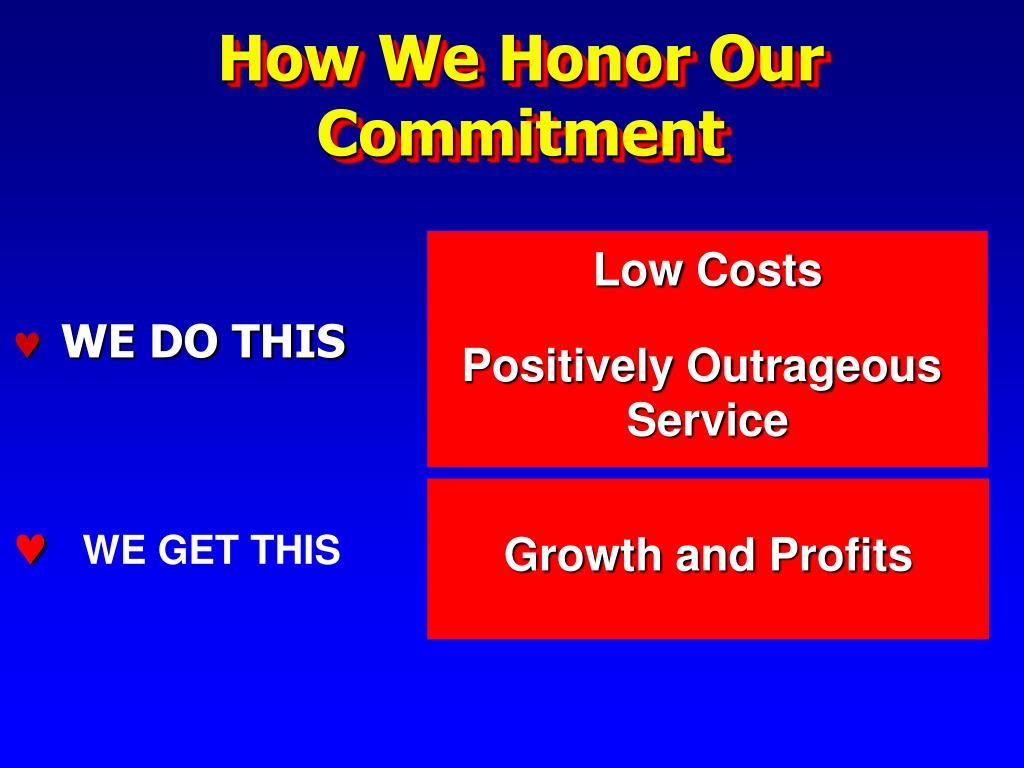 How We Honor Our Commitment

♥ WE DO THIS

Low Costs

Positively Outrageous Service

♥ WE GET THIS

Growth and Profits